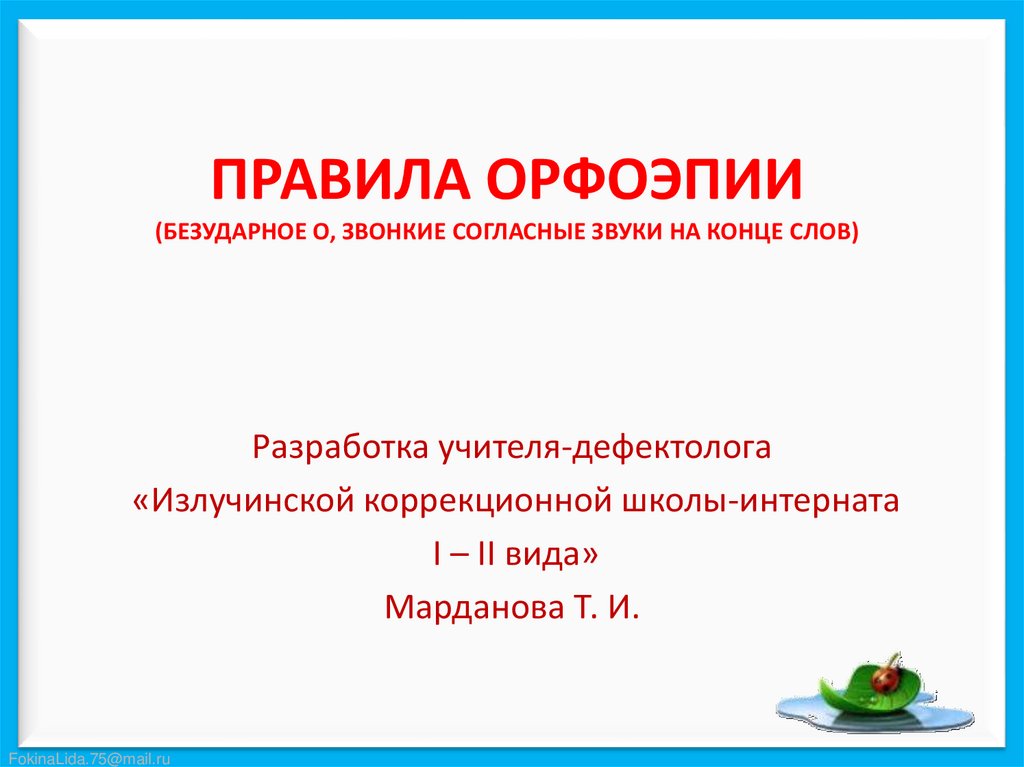 ПРАВИЛА ОРФОЭПИИ
(БЕЗУДАРНОЕ О, ЗВОНКИЕ СОГЛАСНЫЕ ЗВУКИ НА КОНЦЕ СЛОВ)

Разработка учителя-дефектолога
«Излучинской коррекционной школы-интерната
I – II вида»
Марданова Т. И.

FokinaLida.75@mail.ru